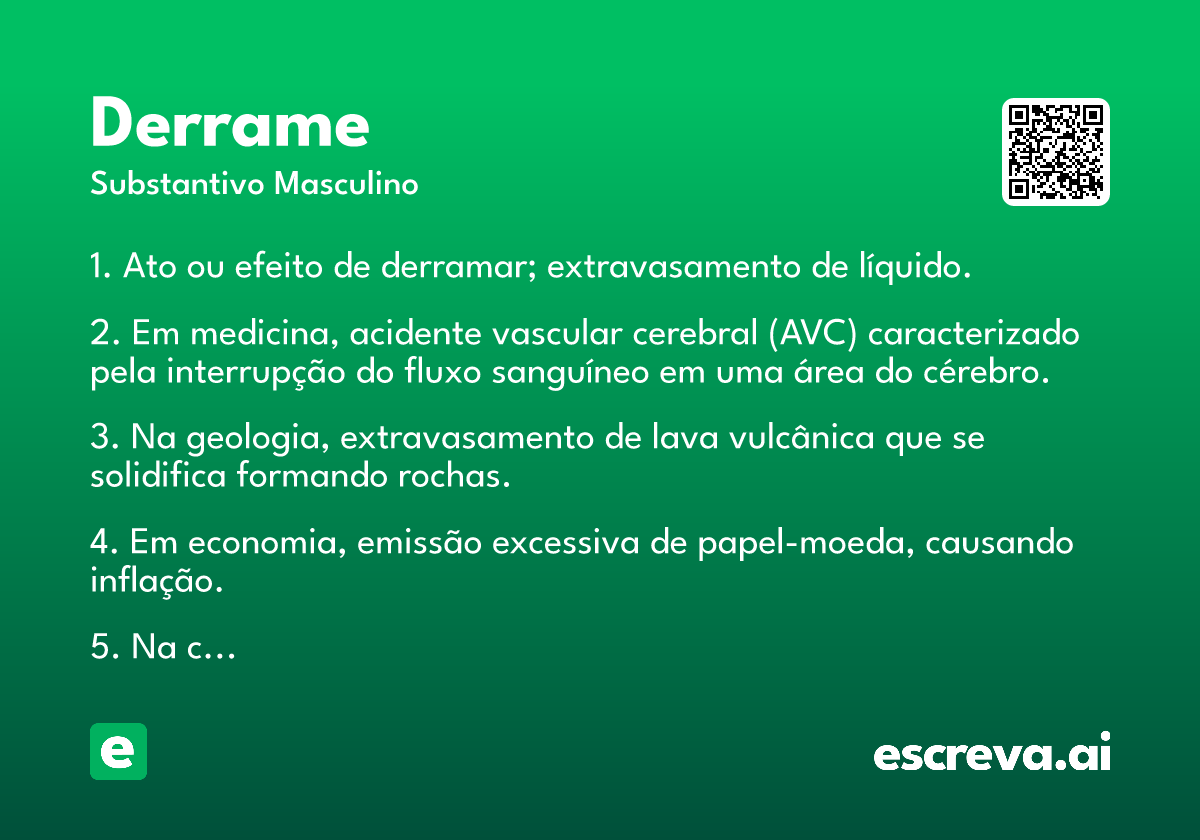 Derrame
Substantivo Masculino

1. Ato ou efeito de derramar; extravasamento de líquido.

2. Em medicina, acidente vascular cerebral (AVC) caracterizado pela interrupção do fluxo sanguíneo em uma área do cérebro.

3. Na geologia, extravasamento de lava vulcânica que se solidifica formando rochas.

4. Em economia, emissão excessiva de papel-moeda, causando inflação.

5. Na c...

e

escreva.ai